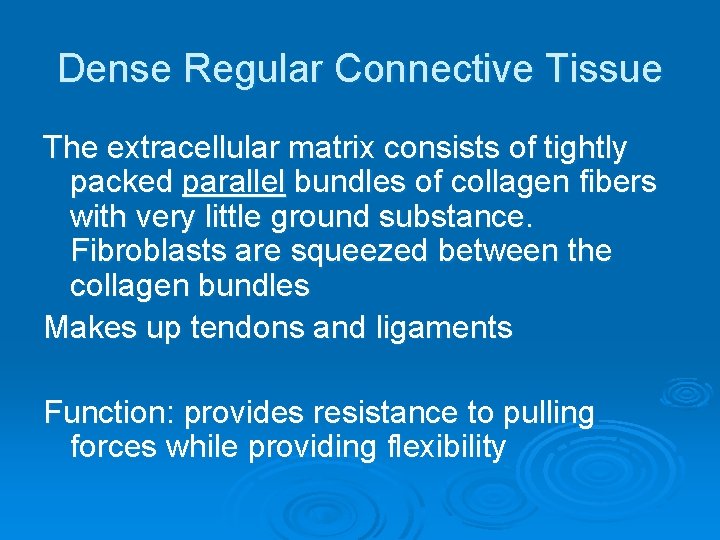 Dense Regular Connective Tissue

The extracellular matrix consists of tightly packed parallel bundles of collagen fibers with very little ground substance. Fibroblasts are squeezed between the collagen bundles

Makes up tendons and ligaments

Function: provides resistance to pulling forces while providing flexibility